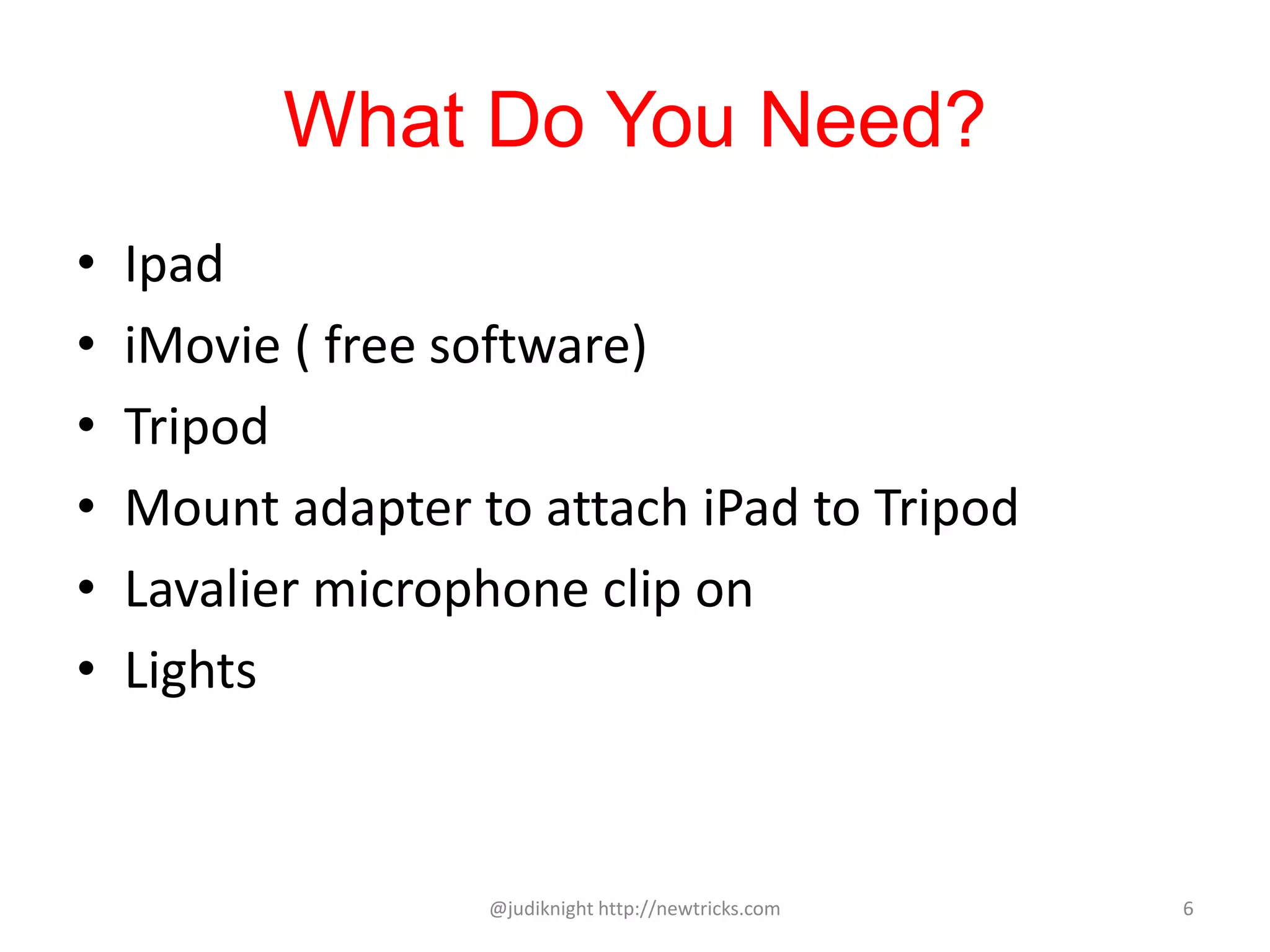 What Do You Need?

• Ipad
• iMovie ( free software)
• Tripod
• Mount adapter to attach iPad to Tripod
• Lavalier microphone clip on
• Lights

@judiknight http://newtricks.com

6